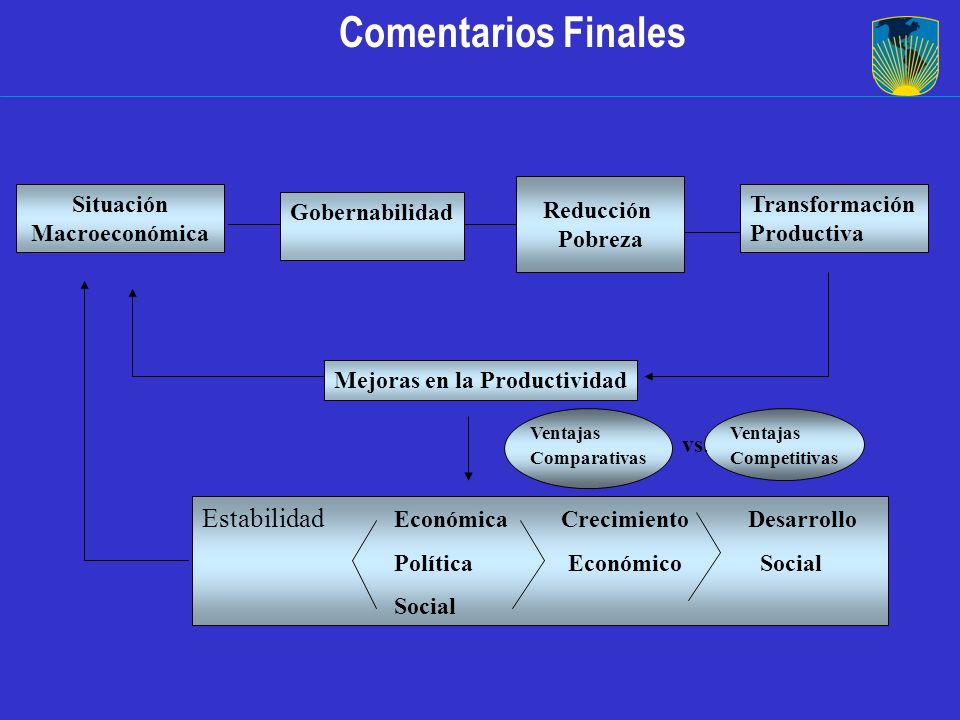 Comentarios Finales

Situación Macroeconómica

Gobernabilidad

Reducción Pobreza

Transformación Productiva

Mejoras en la Productividad

Ventajas Comparativas

vs.

Ventajas Competitivas

Estabilidad

Económica
Política
Social

Crecimiento
Económico

Desarrollo
Social